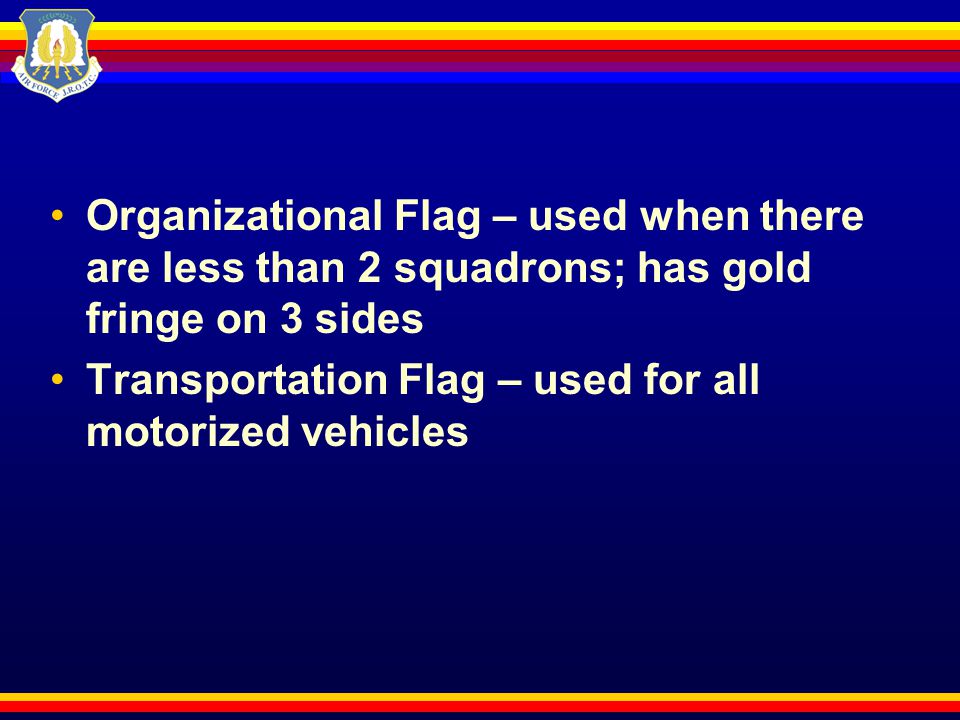 AIR FORCE J.R.O.T.C.

• Organizational Flag – used when there are less than 2 squadrons; has gold fringe on 3 sides

• Transportation Flag – used for all motorized vehicles